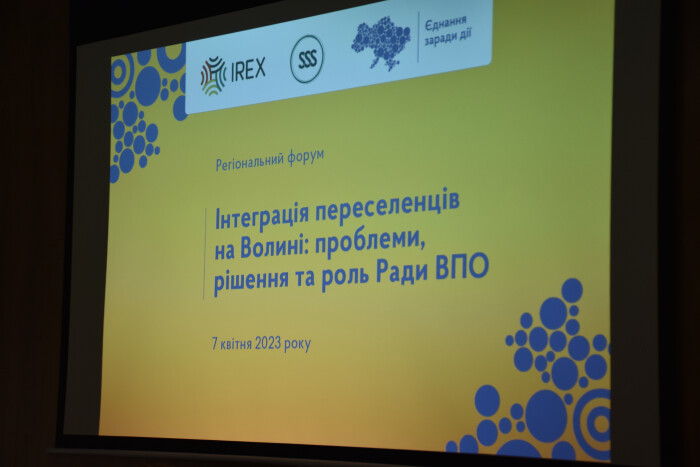 IREX

SSS

Єднання заради дії

Регіональний форум

Інтеграція переселенців на Волині: проблеми, рішення та роль Ради ВПО

7 квітня 2023 року